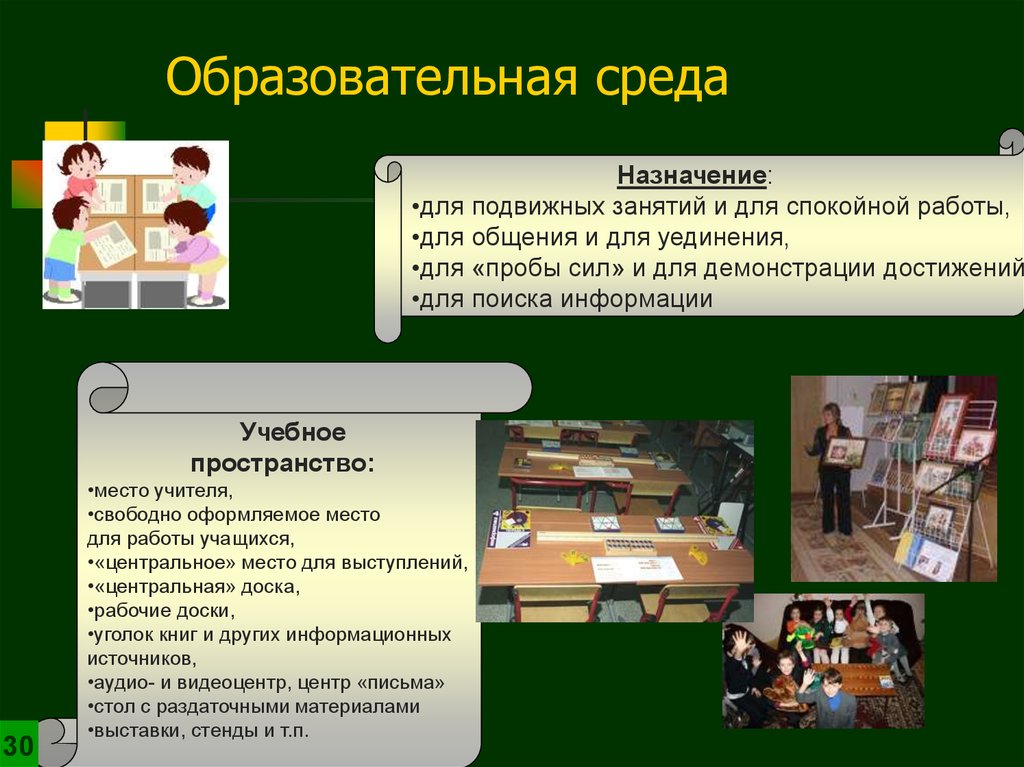 Образовательная среда

Назначение:
•для подвижных занятий и для спокойной работы,
•для общения и для уединения,
•для «пробы сил» и для демонстрации достижений
•для поиска информации

Учебное пространство:
•место учителя,
•свободно оформляемое место для работы учащихся,
•«центральное» место для выступлений,
•«центральная» доска,
•рабочие доски,
•уголок книг и других информационных источников,
•аудио- и видеоцентр, центр «письма»
•стол с раздаточными материалами
•выставки, стенды и т.п.

30